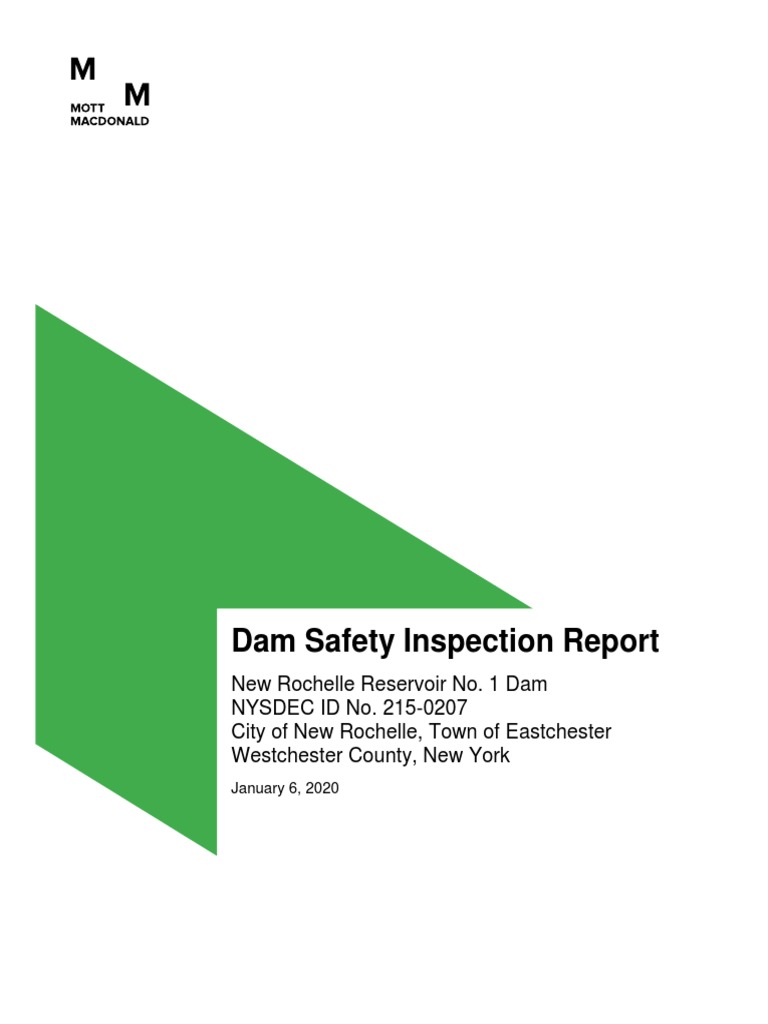 M M
MOTT
MACDONALD

Dam Safety Inspection Report

New Rochelle Reservoir No. 1 Dam
NYSDEC ID No. 215-0207
City of New Rochelle, Town of Eastchester
Westchester County, New York

January 6, 2020